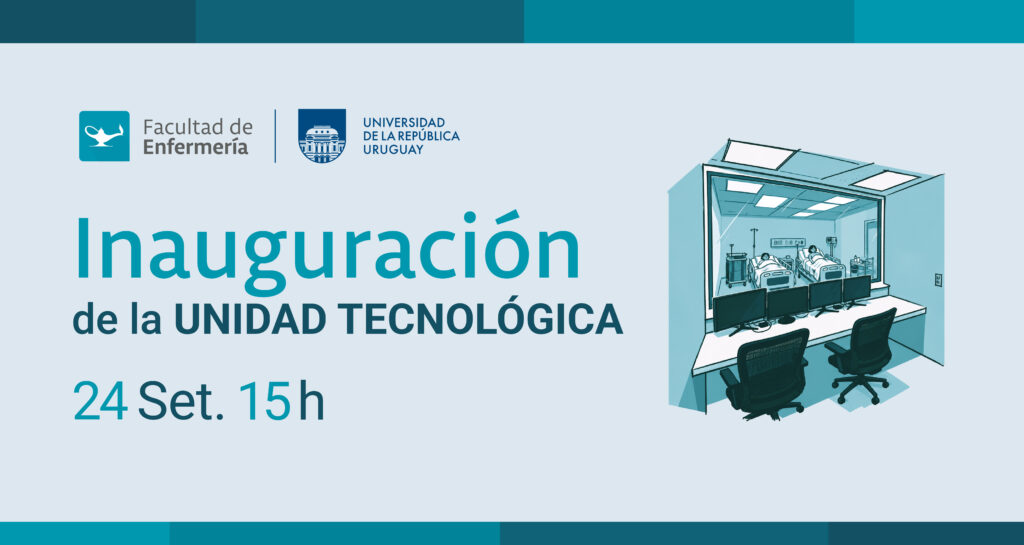 Facultad de
Enfermería

UNIVERSIDAD
DE LA REPÚBLICA
URUGUAY

Inauguración
de la UNIDAD TECNOLÓGICA

24 Set. 15 h